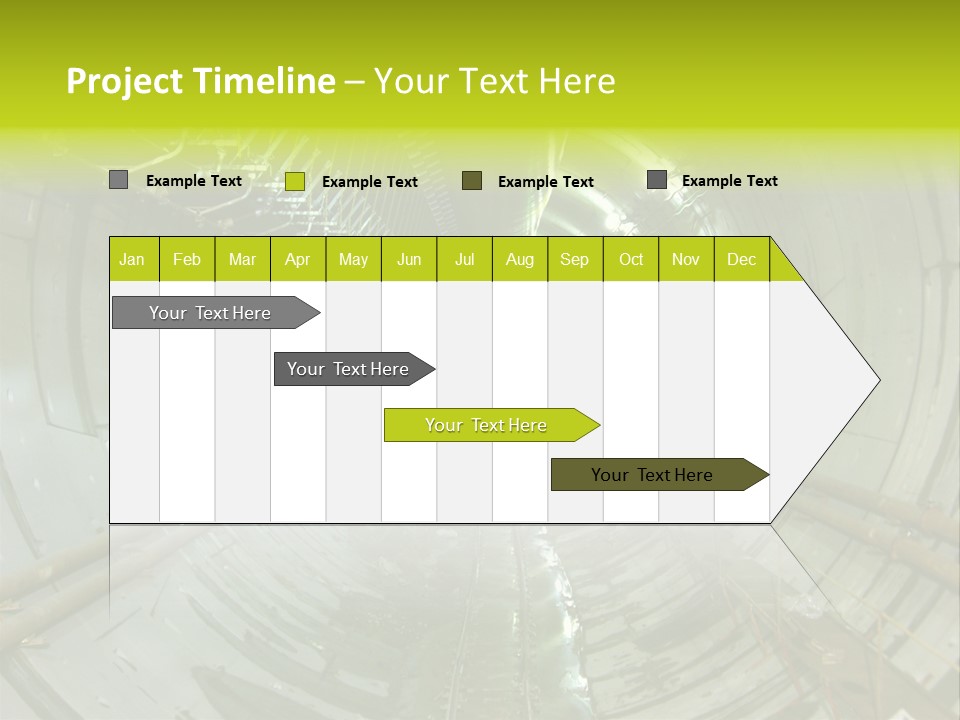 Project Timeline – Your Text Here

Example Text
Example Text
Example Text
Example Text

| Jan | Feb | Mar | Apr | May | Jun | Jul | Aug | Sep | Oct | Nov | Dec |
|---|---|---|---|---|---|---|---|---|---|---|---|

Your Text Here
Your Text Here
Your Text Here
Your Text Here